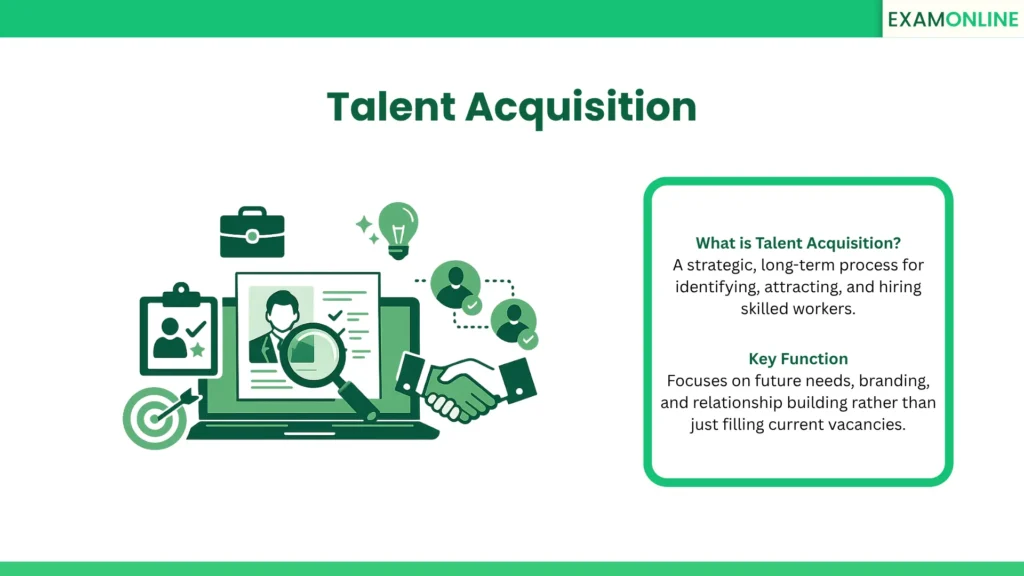 EXAMONLINE

Talent Acquisition

What is Talent Acquisition?
A strategic, long-term process for identifying, attracting, and hiring skilled workers.

Key Function
Focuses on future needs, branding, and relationship building rather than just filling current vacancies.